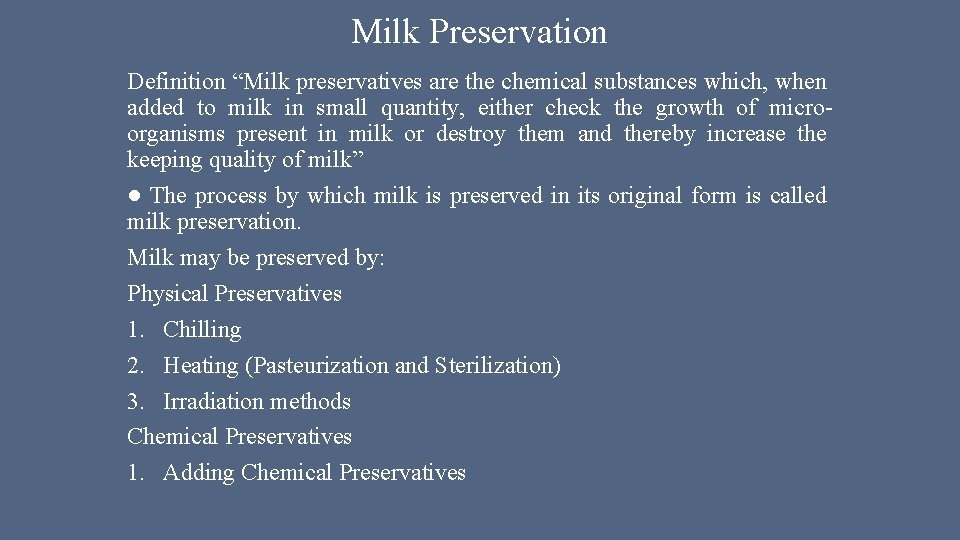 Milk Preservation

Definition “Milk preservatives are the chemical substances which, when added to milk in small quantity, either check the growth of micro-organisms present in milk or destroy them and thereby increase the keeping quality of milk”

● The process by which milk is preserved in its original form is called milk preservation.

Milk may be preserved by:

Physical Preservatives

1. Chilling

2. Heating (Pasteurization and Sterilization)

3. Irradiation methods

Chemical Preservatives

1. Adding Chemical Preservatives